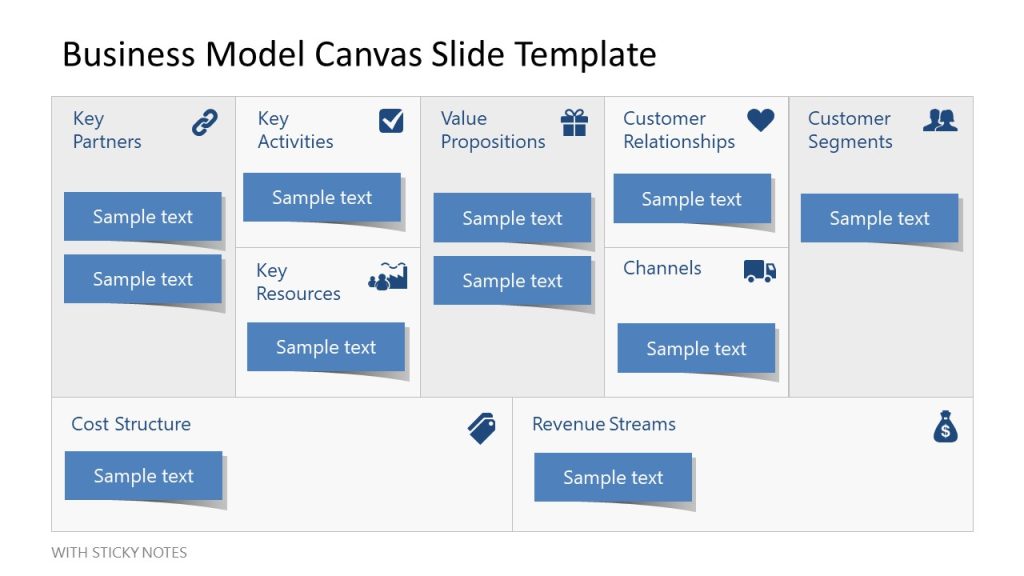 Business Model Canvas Slide Template

Key Partners

Sample text

Sample text

Key Activities

Sample text

Key Resources

Sample text

Value Propositions

Sample text

Sample text

Customer Relationships

Sample text

Channels

Sample text

Customer Segments

Sample text

Cost Structure

Sample text

Revenue Streams

Sample text

WITH STICKY NOTES